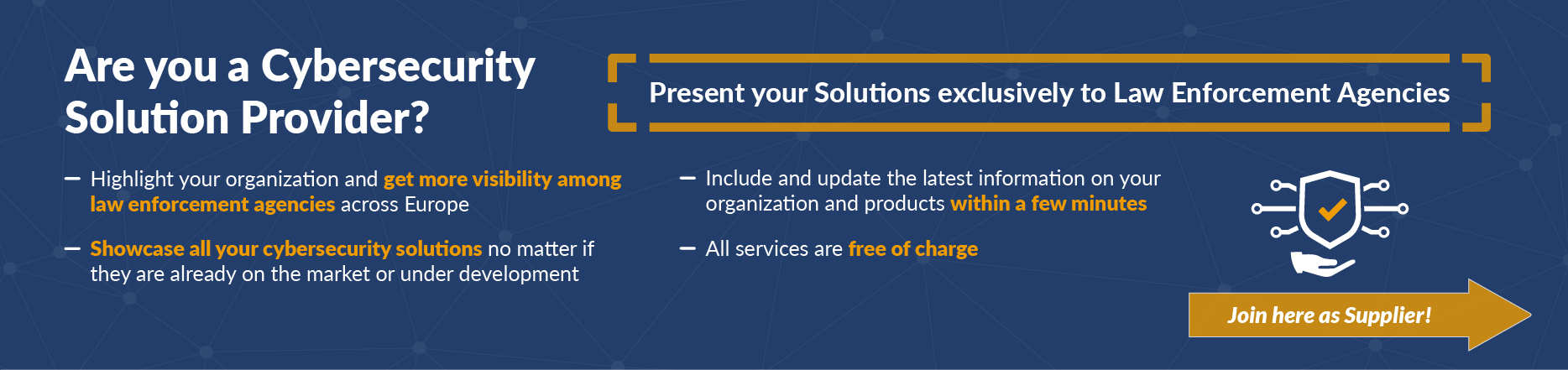 Are you a Cybersecurity Solution Provider?

Present your Solutions exclusively to Law Enforcement Agencies

– Highlight your organization and get more visibility among law enforcement agencies across Europe

– Showcase all your cybersecurity solutions no matter if they are already on the market or under development

– Include and update the latest information on your organization and products within a few minutes

– All services are free of charge

Join here as Supplier!